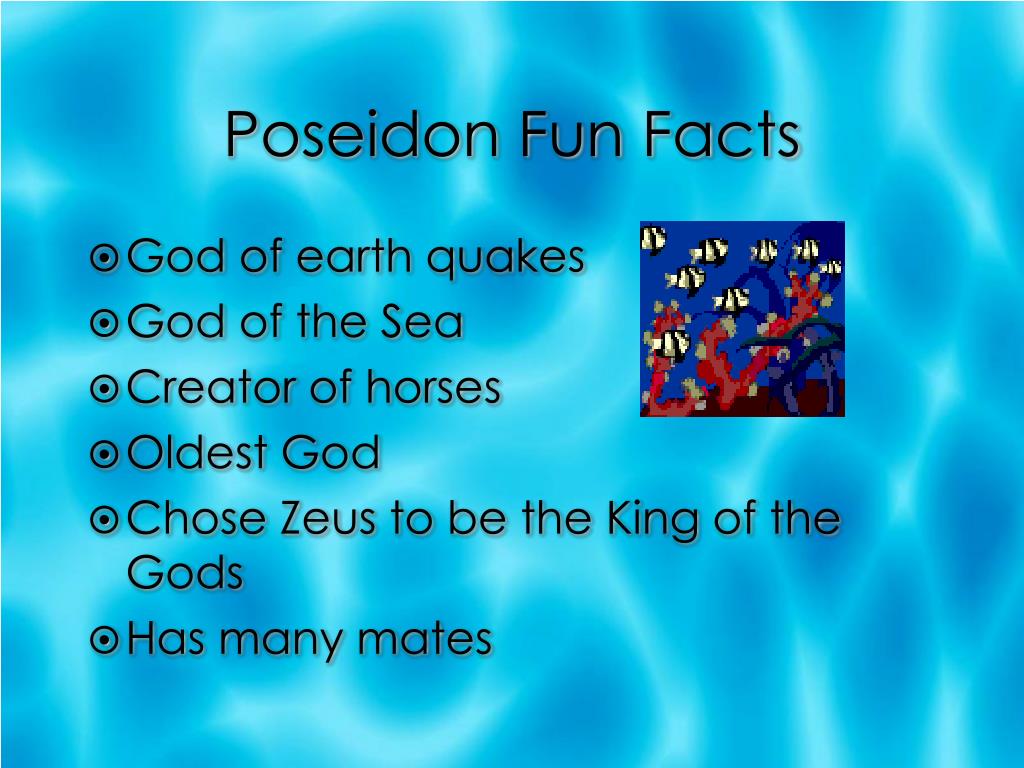 Poseidon Fun Facts

God of earth quakes
God of the Sea
Creator of horses
Oldest God
Chose Zeus to be the King of the Gods
Has many mates